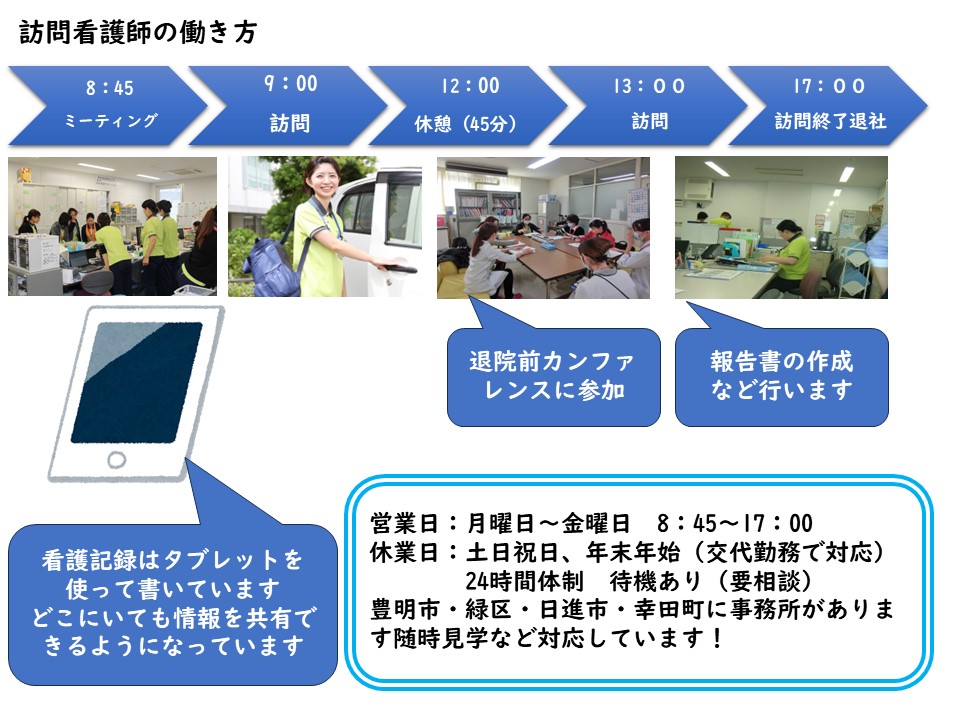 訪問看護師の働き方

8：45
ミーティング

9：00
訪問

12：00
休憩（45分）

13：00
訪問

17：00
訪問終了退社

退院前カンファレンスに参加

報告書の作成など行います

看護記録はタブレットを使って書いています
どこにいても情報を共有できるようになっています

営業日：月曜日～金曜日　8：45～17：00
休業日：土日祝日、年末年始（交代勤務で対応）
24時間体制　待機あり（要相談）
豊明市・緑区・日進市・幸田町に事務所があります随時見学など対応しています！